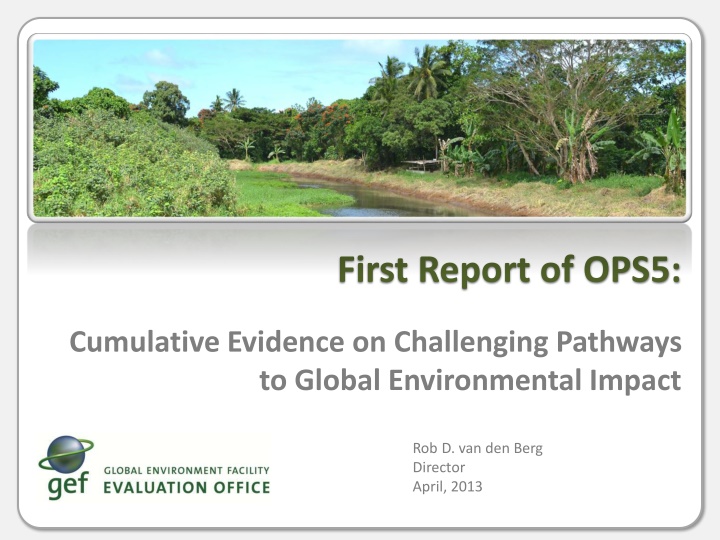 First Report of OPS5:

Cumulative Evidence on Challenging Pathways to Global Environmental Impact

gef GLOBAL ENVIRONMENT FACILITY EVALUATION OFFICE

Rob D. van den Berg
Director
April, 2013